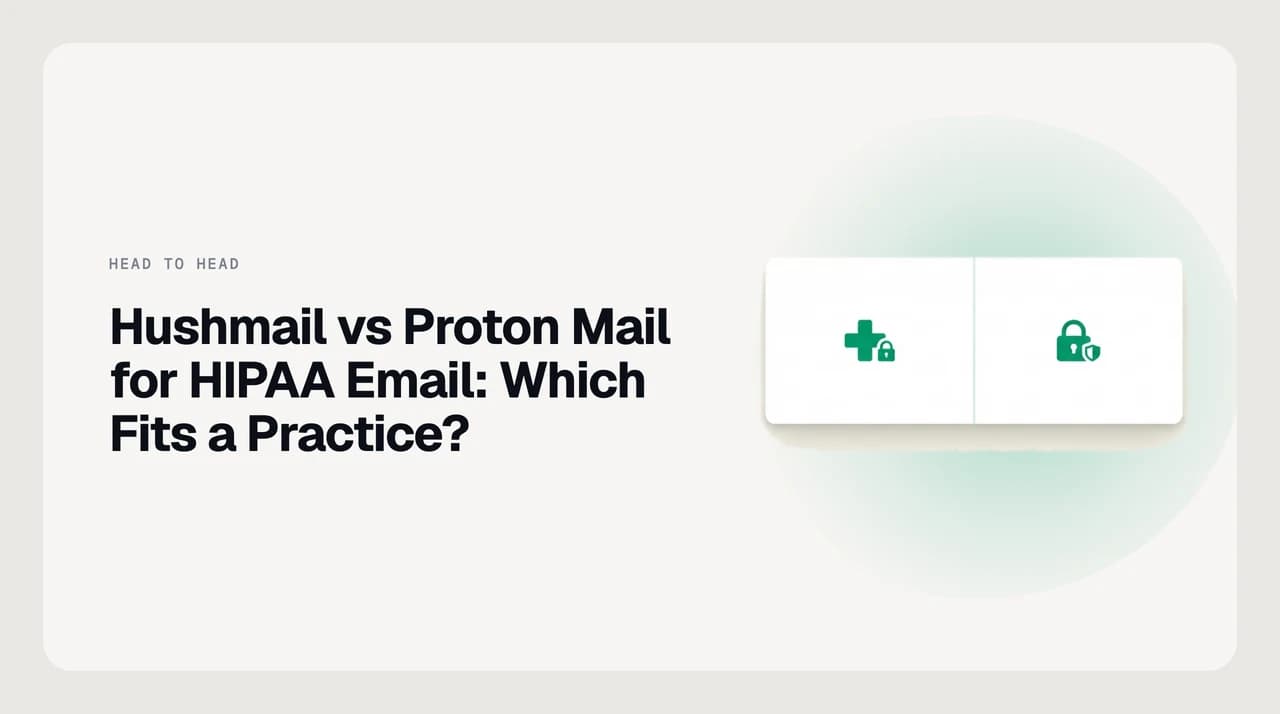 HEAD TO HEAD

Hushmail vs Proton Mail for HIPAA Email: Which Fits a Practice?